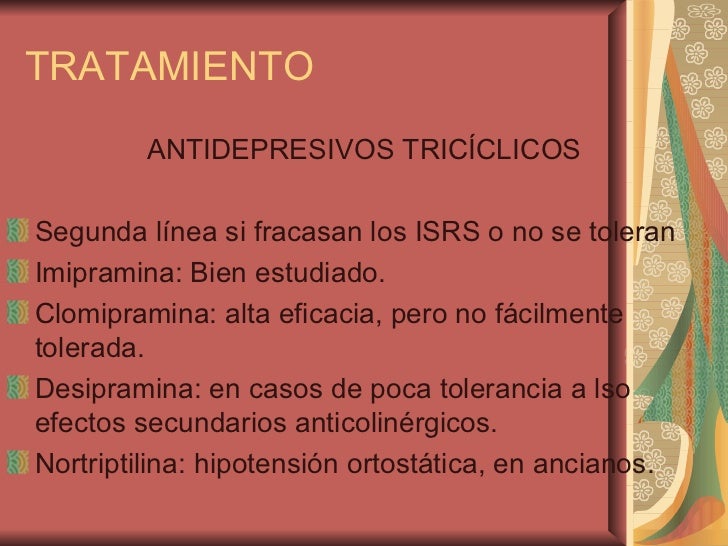 TRATAMIENTO

ANTIDEPRESIVOS TRICÍCLICOS

Segunda línea si fracasan los ISRS o no se toleran
Imipramina: Bien estudiado.
Clomipramina: alta eficacia, pero no fácilmente tolerada.
Desipramina: en casos de poca tolerancia a lso efectos secundarios anticolinérgicos.
Nortriptilina: hipotensión ortostática, en ancianos.